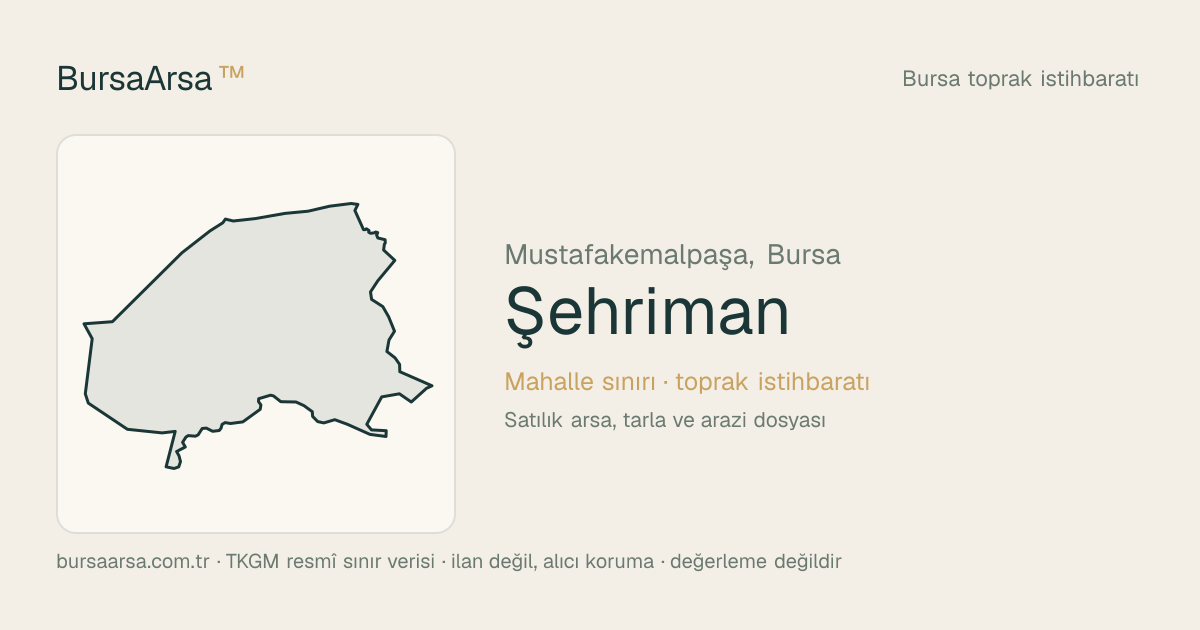 BursaArsa ™

Bursa toprak istihbaratı

Mustafakemalpaşa, Bursa

Şehriman

Mahalle sınırı · toprak istihbaratı

Satılık arsa, tarla ve arazi dosyası

bursaarsa.com.tr · TKGM resmî sınır verisi · ilan değil, alıcı koruma · değerleme değildir